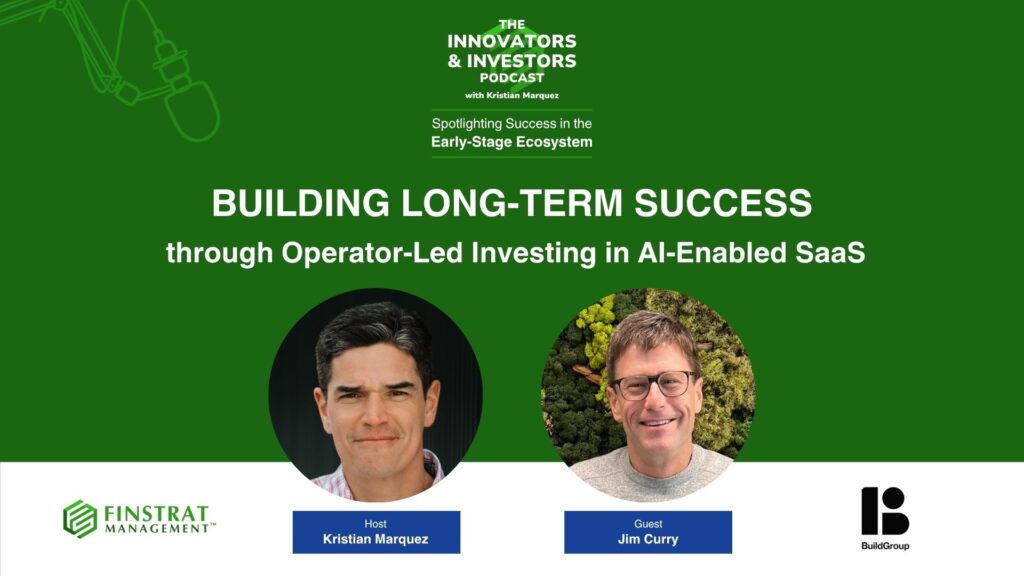 THE INNOVATORS & INVESTORS PODCAST
with Kristian Marquez

Spotlighting Success in the Early-Stage Ecosystem

BUILDING LONG-TERM SUCCESS
through Operator-Led Investing in AI-Enabled SaaS

FINSTRAT MANAGEMENT™

Host
Kristian Marquez

Guest
Jim Curry

BuildGroup